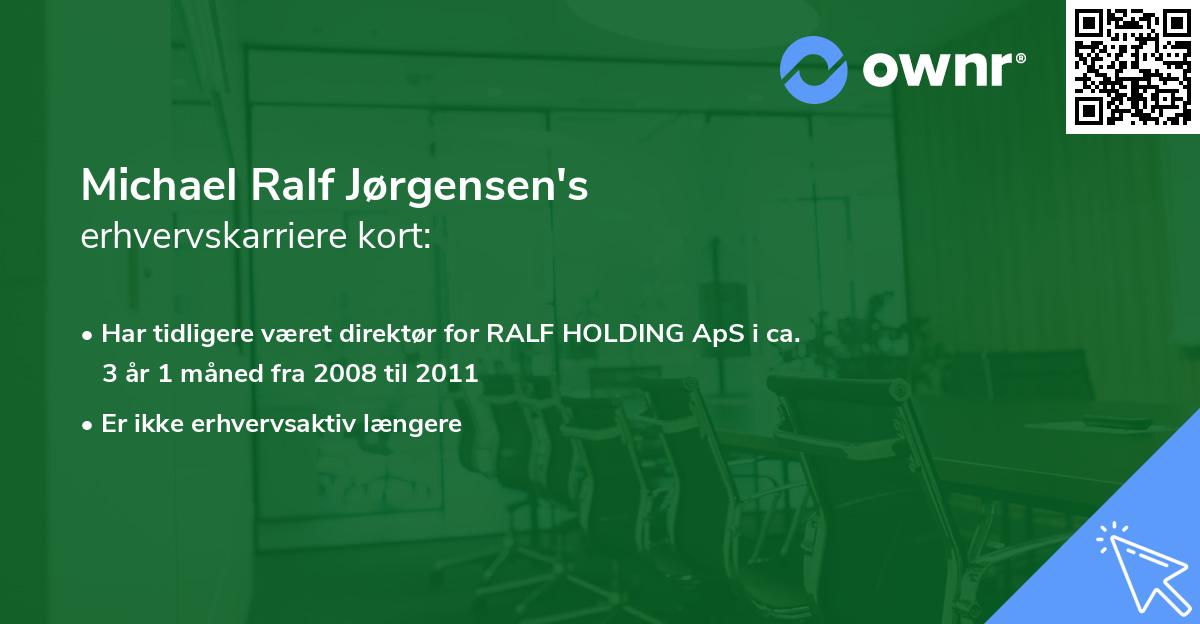 ownr®

Michael Ralf Jørgensen's
erhvervskarriere kort:

• Har tidligere været direktør for RALF HOLDING ApS i ca. 3 år 1 måned fra 2008 til 2011

• Er ikke erhvervsaktiv længere